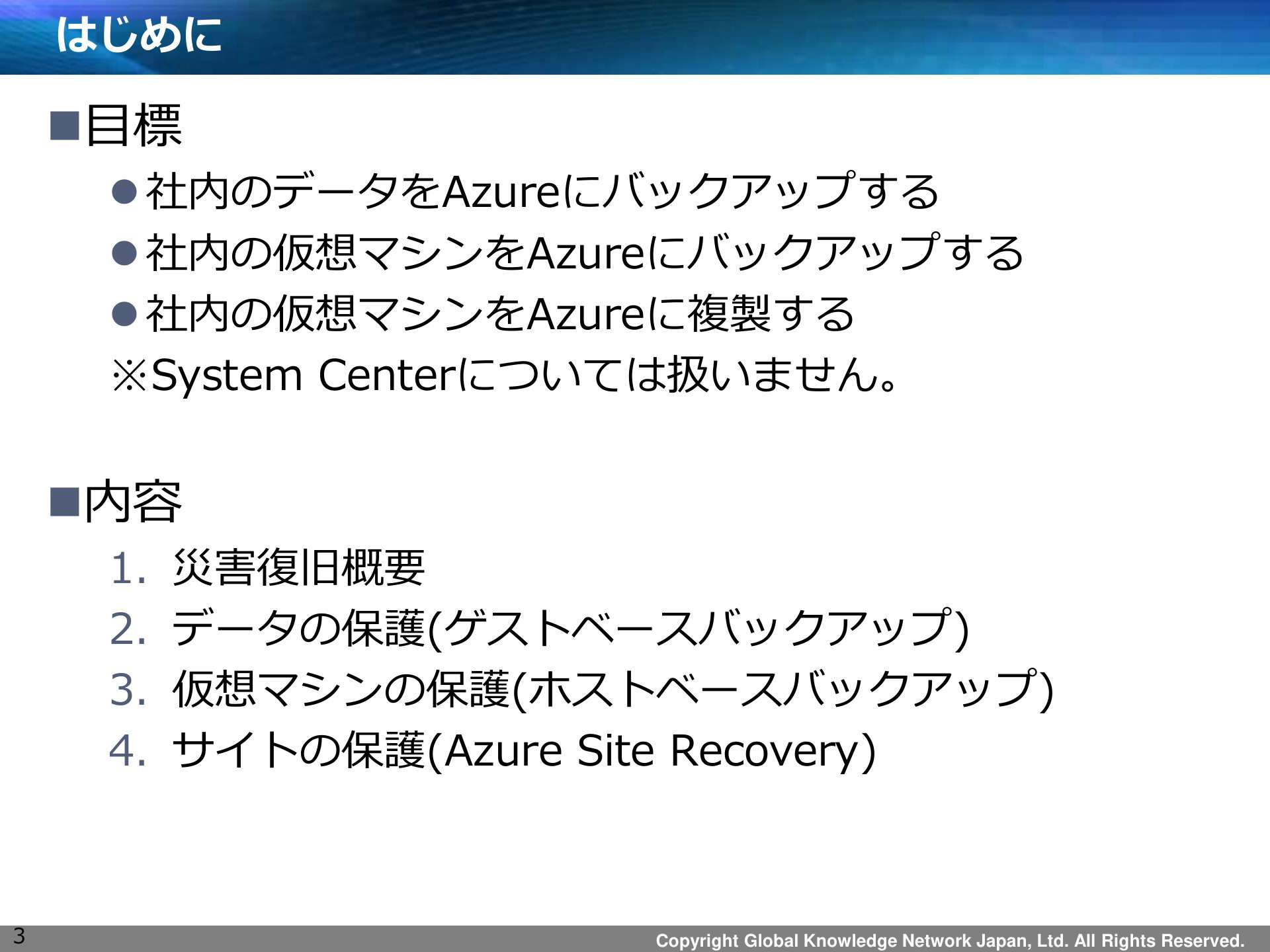 はじめに

■目標

●社内のデータをAzureにバックアップする

●社内の仮想マシンをAzureにバックアップする

●社内の仮想マシンをAzureに複製する

※System Centerについては扱いません。

■内容

1. 災害復旧概要
2. データの保護(ゲストベースバックアップ)
3. 仮想マシンの保護(ホストベースバックアップ)
4. サイトの保護(Azure Site Recovery)

3

Copyright Global Knowledge Network Japan, Ltd. All Rights Reserved.